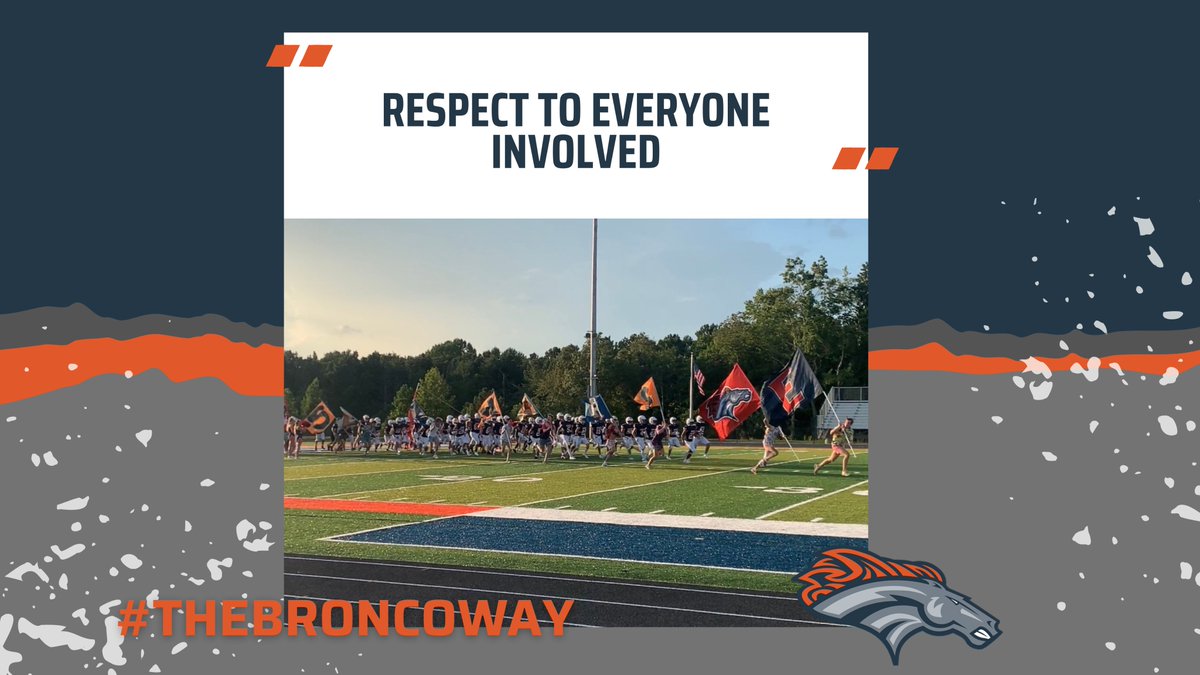 RESPECT TO EVERYONE INVOLVED

#THEBRONCOWAY